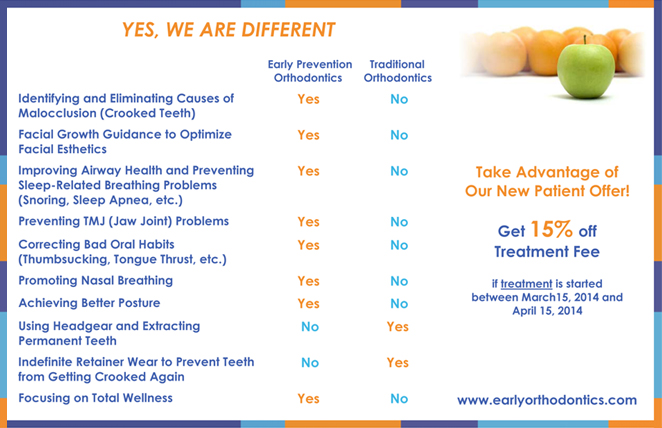 YES, WE ARE DIFFERENT

| | Early Prevention Orthodontics | Traditional Orthodontics |
|---|---|---|
| Identifying and Eliminating Causes of Malocclusion (Crooked Teeth) | Yes | No |
| Facial Growth Guidance to Optimize Facial Esthetics | Yes | No |
| Improving Airway Health and Preventing Sleep-Related Breathing Problems (Snoring, Sleep Apnea, etc.) | Yes | No |
| Preventing TMJ (Jaw Joint) Problems | Yes | No |
| Correcting Bad Oral Habits (Thumbsucking, Tongue Thrust, etc.) | Yes | No |
| Promoting Nasal Breathing | Yes | No |
| Achieving Better Posture | Yes | No |
| Using Headgear and Extracting Permanent Teeth | No | Yes |
| Indefinite Retainer Wear to Prevent Teeth from Getting Crooked Again | No | Yes |
| Focusing on Total Wellness | Yes | No |

Take Advantage of Our New Patient Offer!

Get 15% off Treatment Fee

if treatment is started between March15, 2014 and April 15, 2014

www.earlyorthodontics.com